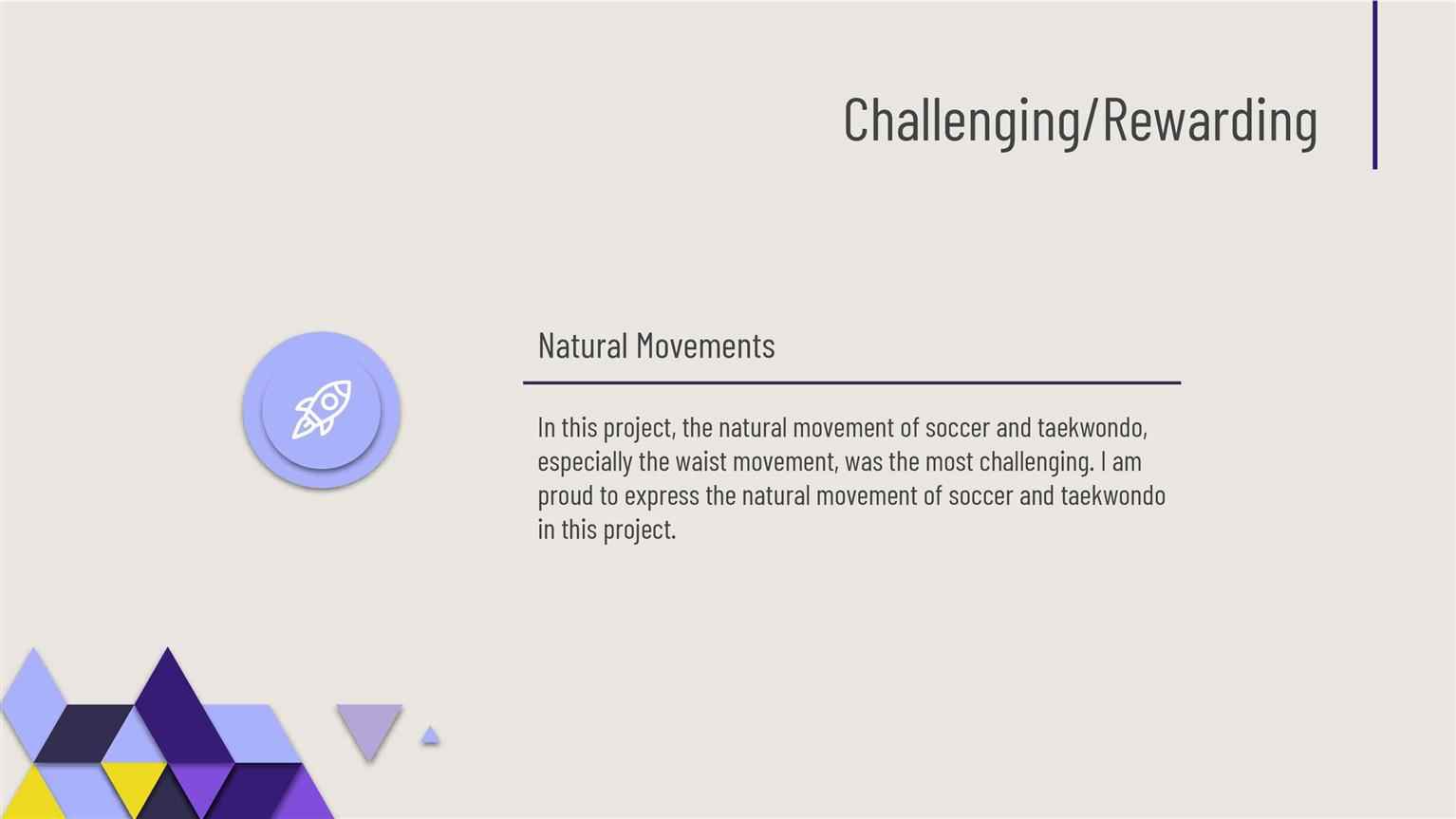 Challenging/Rewarding

Natural Movements

In this project, the natural movement of soccer and taekwondo, especially the waist movement, was the most challenging. I am proud to express the natural movement of soccer and taekwondo in this project.